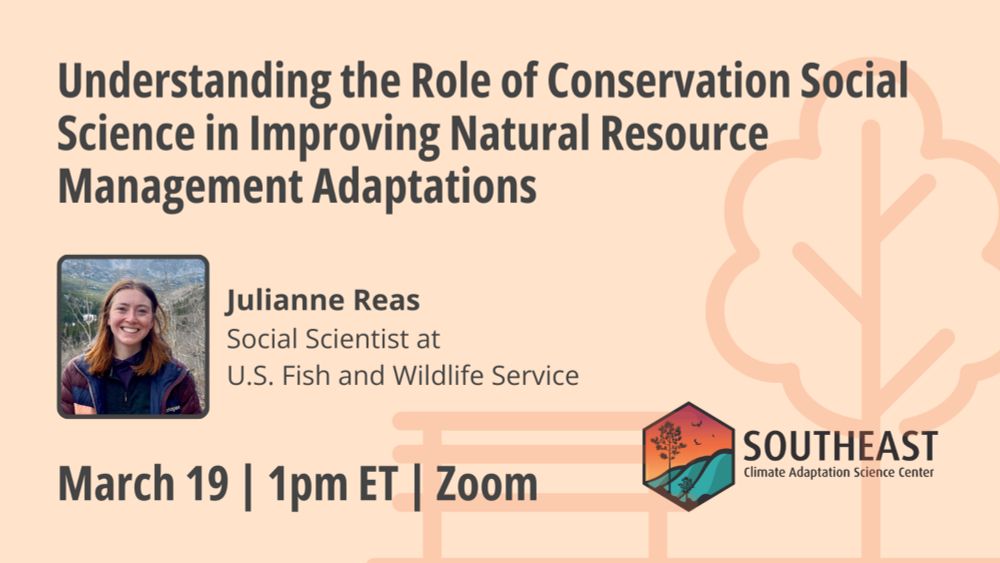 Understanding the Role of Conservation Social Science in Improving Natural Resource Management Adaptations

Julianne Reas
Social Scientist at
U.S. Fish and Wildlife Service

March 19 | 1pm ET | Zoom

SOUTHEAST
Climate Adaptation Science Center